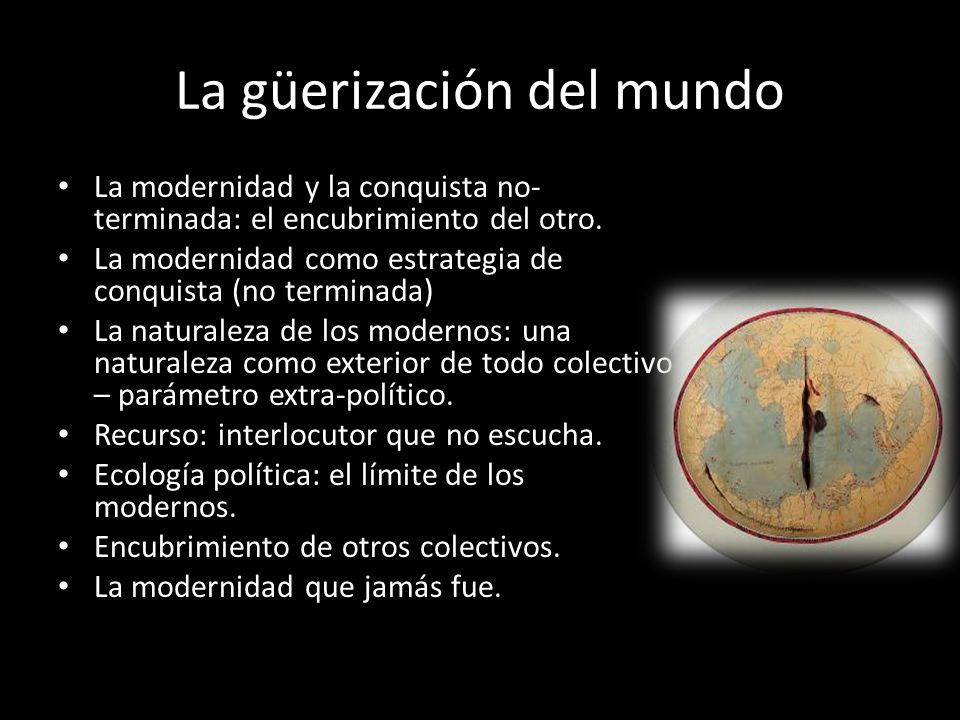 La güerización del mundo

• La modernidad y la conquista no-terminada: el encubrimiento del otro.
• La modernidad como estrategia de conquista (no terminada)
• La naturaleza de los modernos: una naturaleza como exterior de todo colectivo – parámetro extra-político.
• Recurso: interlocutor que no escucha.
• Ecología política: el límite de los modernos.
• Encubrimiento de otros colectivos.
• La modernidad que jamás fue.